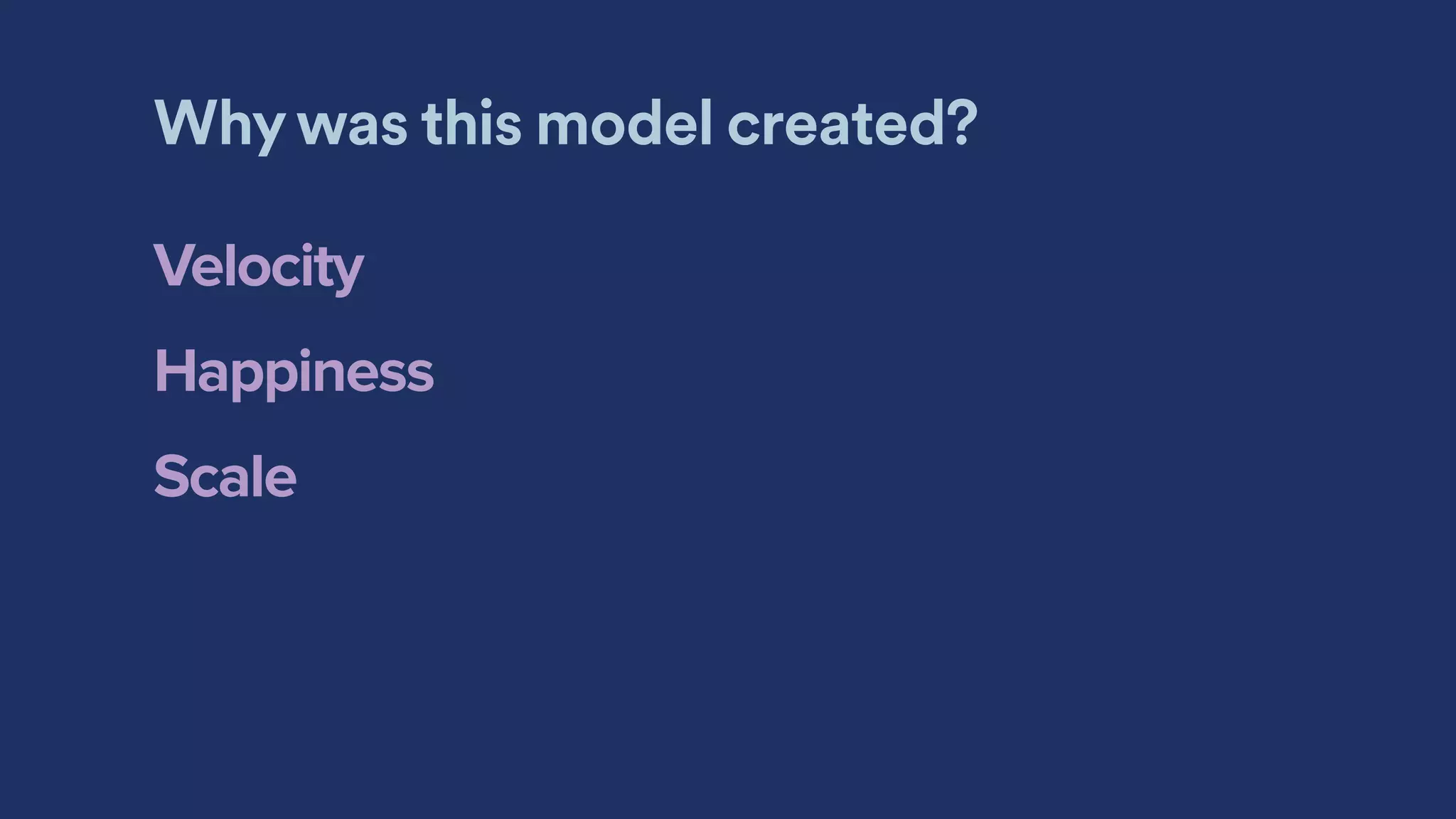 Why was this model created?

Velocity

Happiness

Scale